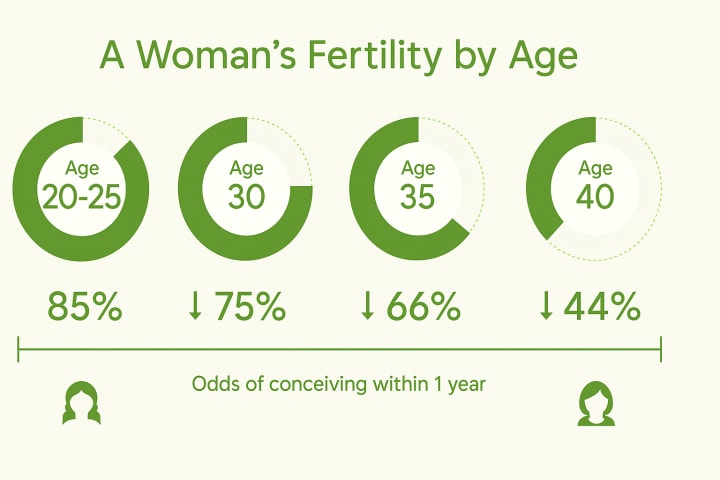 A Woman's Fertility by Age

Age 20-25

Age 30

Age 35

Age 40

85%

↓ 75%

↓ 66%

↓ 44%

Odds of conceiving within 1 year